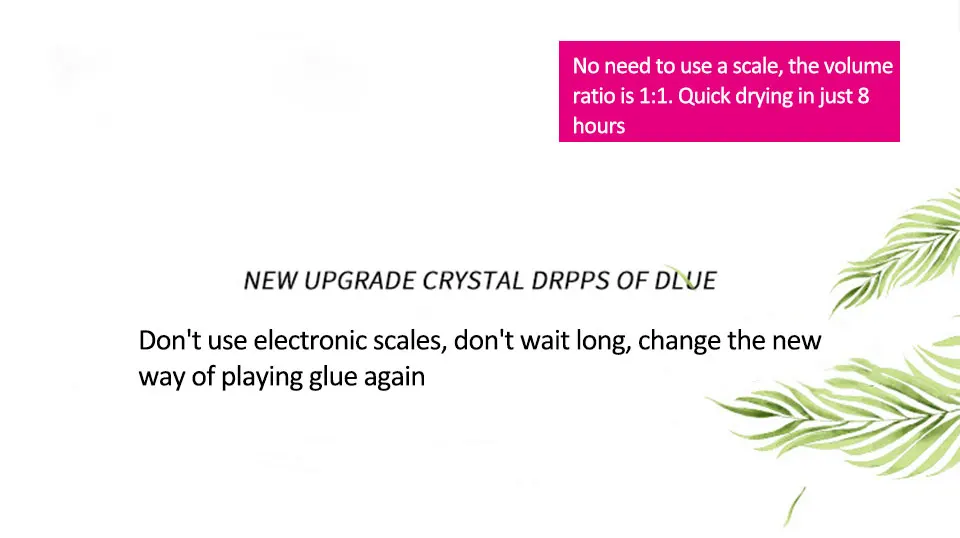 No need to use a scale, the volume ratio is 1:1. Quick drying in just 8 hours

NEW UPGRADE CRYSTAL DRPPS OF DLUE

Don't use electronic scales, don't wait long, change the new way of playing glue again